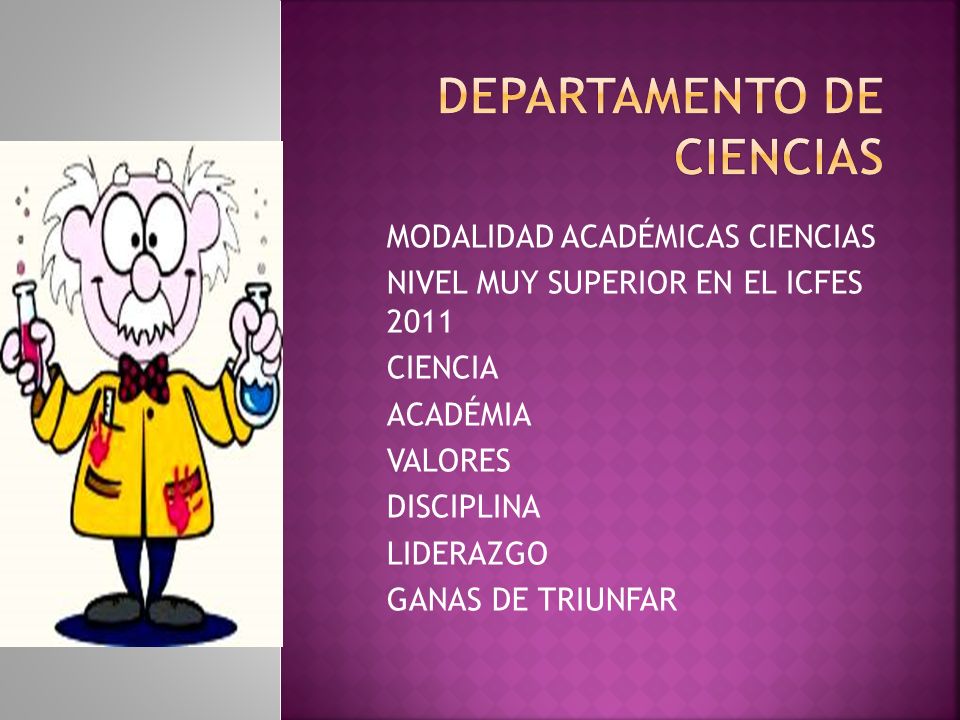 DEPARTAMENTO DE CIENCIAS

MODALIDAD ACADÉMICAS CIENCIAS

NIVEL MUY SUPERIOR EN EL ICFES 2011

CIENCIA

ACADÉMIA

VALORES

DISCIPLINA

LIDERAZGO

GANAS DE TRIUNFAR